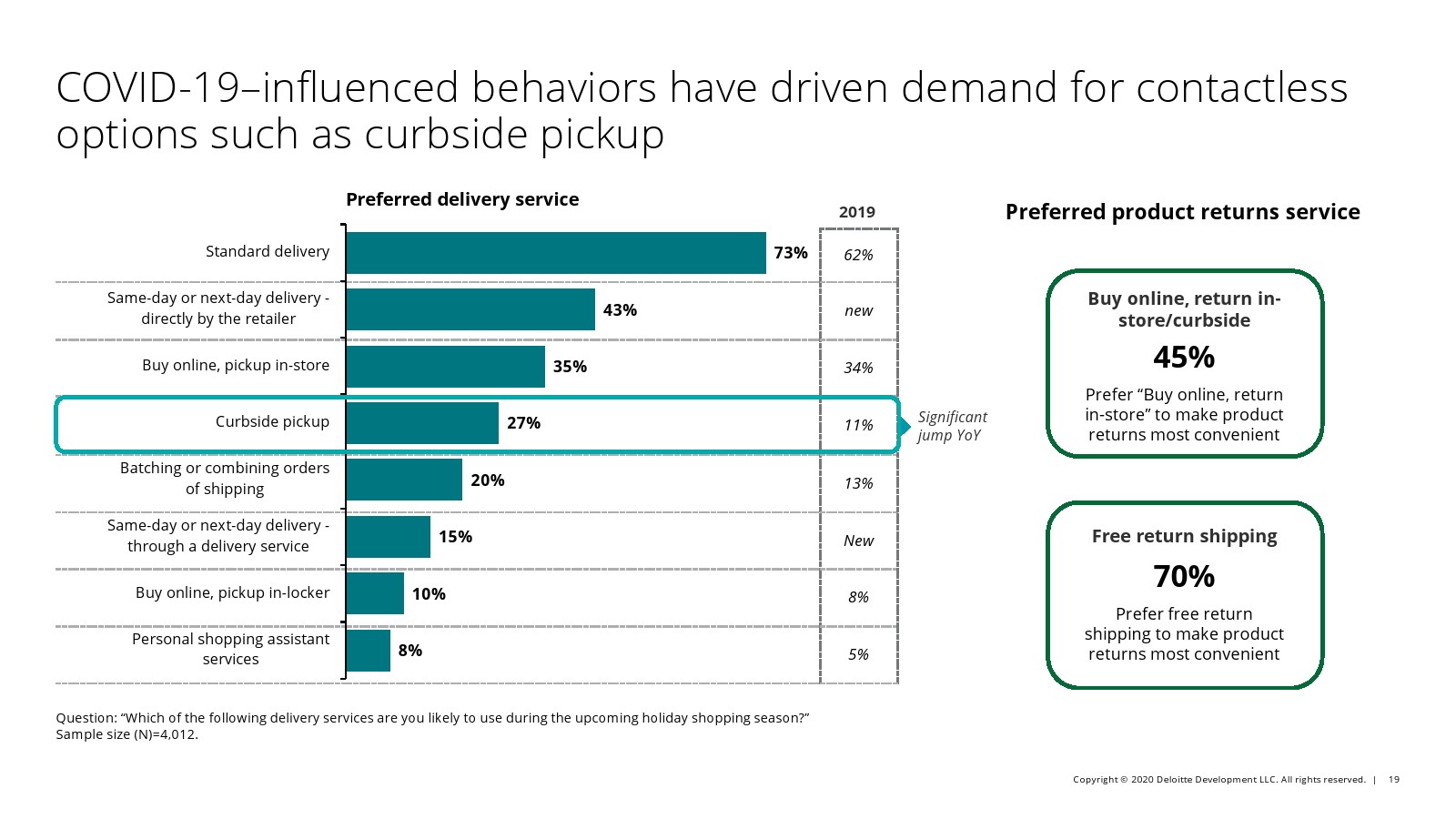 COVID-19–influenced behaviors have driven demand for contactless options such as curbside pickup

Preferred delivery service

| | | 2019 |
|---|---|---|
| Standard delivery | 73% | 62% |
| Same-day or next-day delivery - directly by the retailer | 43% | new |
| Buy online, pickup in-store | 35% | 34% |
| Curbside pickup | 27% | 11% |
| Batching or combining orders of shipping | 20% | 13% |
| Same-day or next-day delivery - through a delivery service | 15% | New |
| Buy online, pickup in-locker | 10% | 8% |
| Personal shopping assistant services | 8% | 5% |

Significant jump YoY

Preferred product returns service

Buy online, return in-store/curbside
45%
Prefer “Buy online, return in-store” to make product returns most convenient

Free return shipping
70%
Prefer free return shipping to make product returns most convenient

Question: “Which of the following delivery services are you likely to use during the upcoming holiday shopping season?”
Sample size (N)=4,012.

Copyright © 2020 Deloitte Development LLC. All rights reserved. | 19